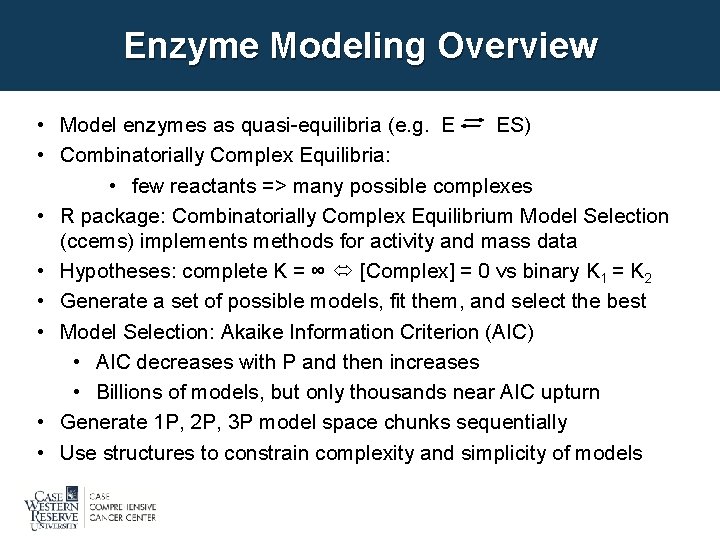 Enzyme Modeling Overview

• Model enzymes as quasi-equilibria (e.g. E $\rightleftharpoons$ ES)
• Combinatorially Complex Equilibria:
  • few reactants => many possible complexes
• R package: Combinatorially Complex Equilibrium Model Selection (ccems) implements methods for activity and mass data
• Hypotheses: complete K = ∞ ⇔ [Complex] = 0 vs binary $K_1 = K_2$
• Generate a set of possible models, fit them, and select the best
• Model Selection: Akaike Information Criterion (AIC)
  • AIC decreases with P and then increases
  • Billions of models, but only thousands near AIC upturn
• Generate 1P, 2P, 3P model space chunks sequentially
• Use structures to constrain complexity and simplicity of models

CASE WESTERN RESERVE UNIVERSITY
CASE COMPREHENSIVE CANCER CENTER